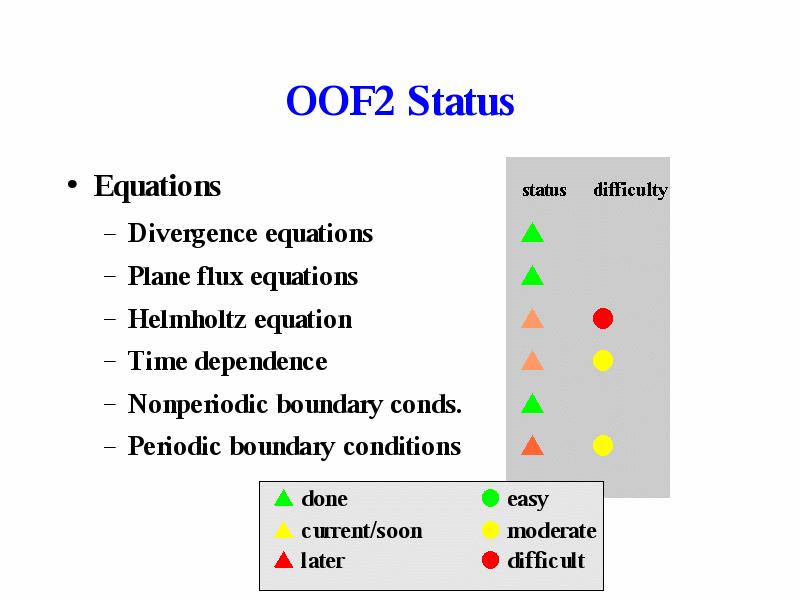 OOF2 Status

• Equations

– Divergence equations
– Plane flux equations
– Helmholtz equation
– Time dependence
– Nonperiodic boundary conds.
– Periodic boundary conditions

status difficulty

done
current/soon
later
easy
moderate
difficult